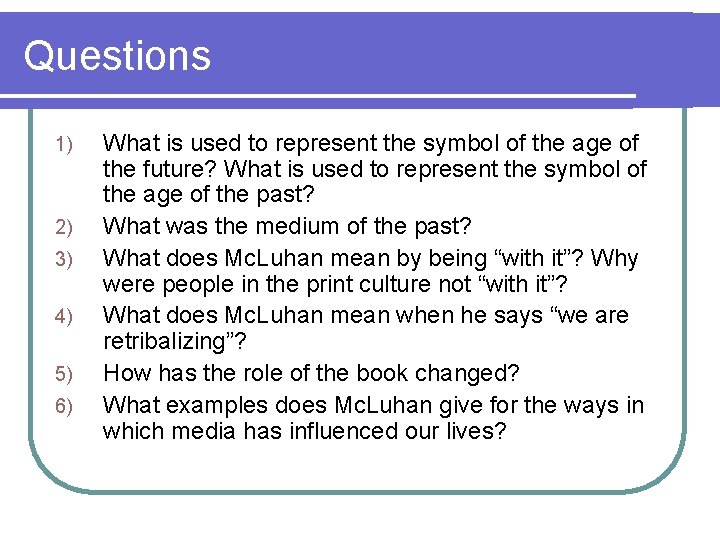 Questions

1) What is used to represent the symbol of the age of the future? What is used to represent the symbol of the age of the past?
2) What was the medium of the past?
3) What does McLuhan mean by being “with it”? Why were people in the print culture not “with it”?
4) What does McLuhan mean when he says “we are retribalizing”?
5) How has the role of the book changed?
6) What examples does McLuhan give for the ways in which media has influenced our lives?